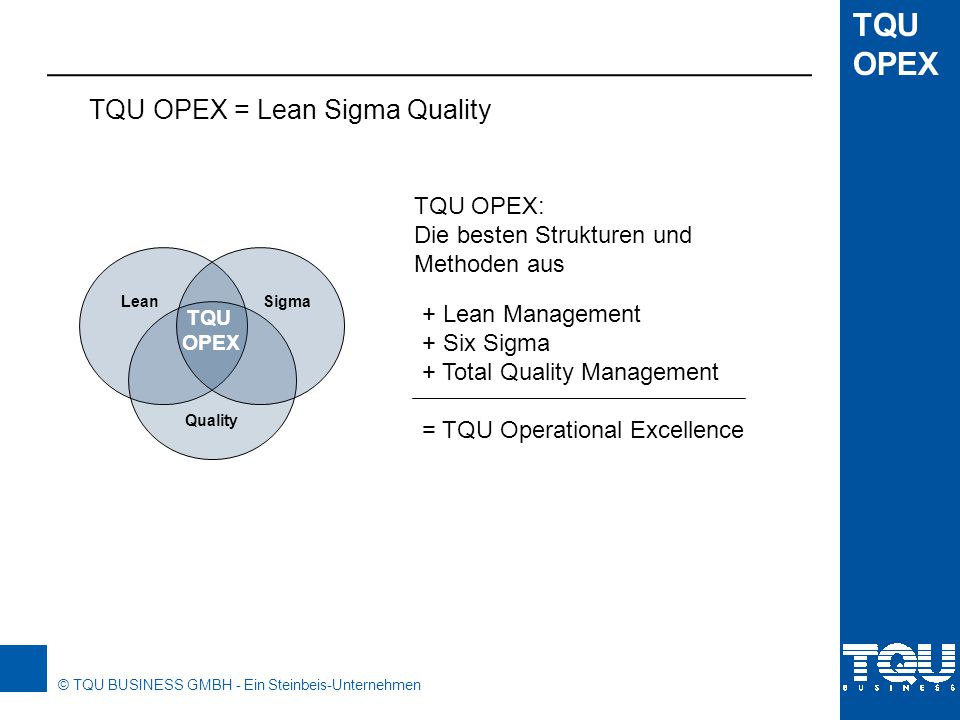 TQU OPEX

TQU OPEX = Lean Sigma Quality

Lean

Sigma

TQU OPEX

Quality

TQU OPEX:
Die besten Strukturen und Methoden aus

+ Lean Management
+ Six Sigma
+ Total Quality Management

= TQU Operational Excellence

© TQU BUSINESS GMBH - Ein Steinbeis-Unternehmen

TQU BUSINESS